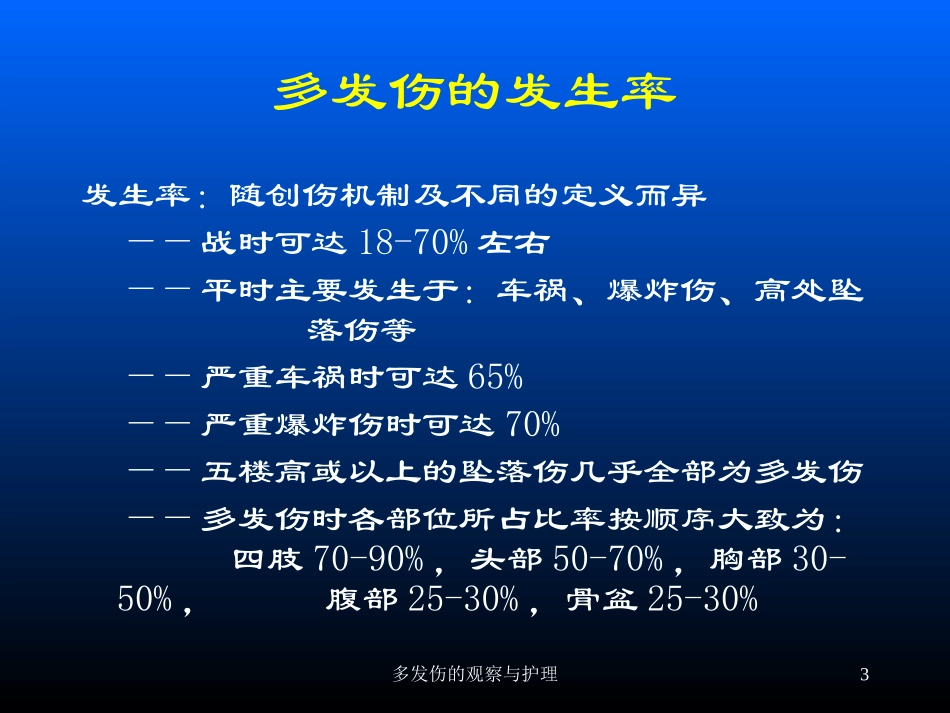 多发伤的发生率

发生率：随创伤机制及不同的定义而异

——战时可达 18-70% 左右

——平时主要发生于：车祸、爆炸伤、高处坠落伤等

——严重车祸时可达 65%

——严重爆炸伤时可达 70%

——五楼高或以上的坠落伤几乎全部为多发伤

——多发伤时各部位所占比率按顺序大致为：四肢 70-90%，头部 50-70%，胸部 30-50%，腹部 25-30%，骨盆 25-30%

多发伤的观察与护理

3